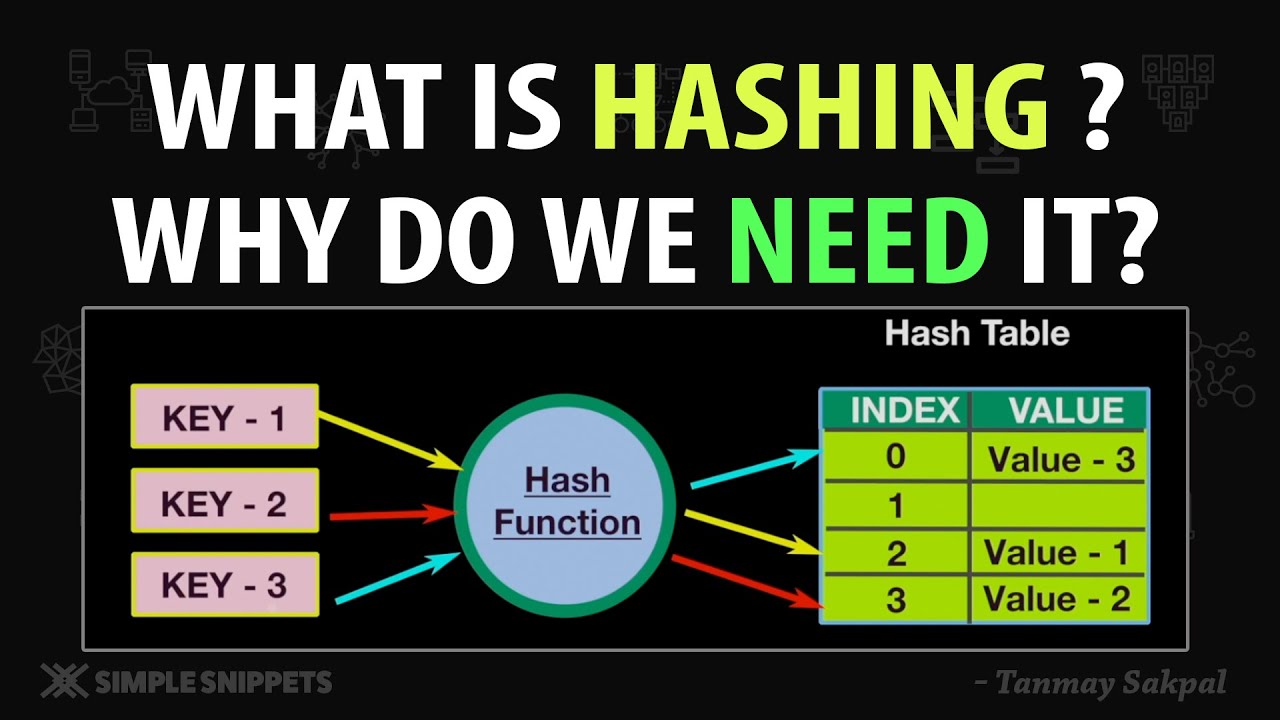 WHAT IS HASHING ?
WHY DO WE NEED IT?

KEY - 1
KEY - 2
KEY - 3

Hash Function

Hash Table

| INDEX | VALUE |
|---|---|
| 0 | Value - 3 |
| 1 | |
| 2 | Value - 1 |
| 3 | Value - 2 |

SIMPLE SNIPPETS

- Tanmay Sakpal